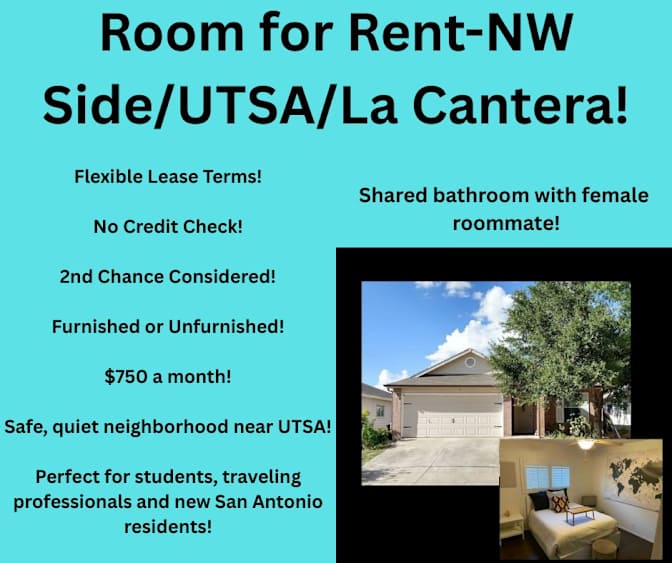 Room for Rent-NW Side/UTSA/La Cantera!

Flexible Lease Terms!

No Credit Check!

2nd Chance Considered!

Furnished or Unfurnished!

$750 a month!

Safe, quiet neighborhood near UTSA!

Perfect for students, traveling professionals and new San Antonio residents!

Shared bathroom with female roommate!